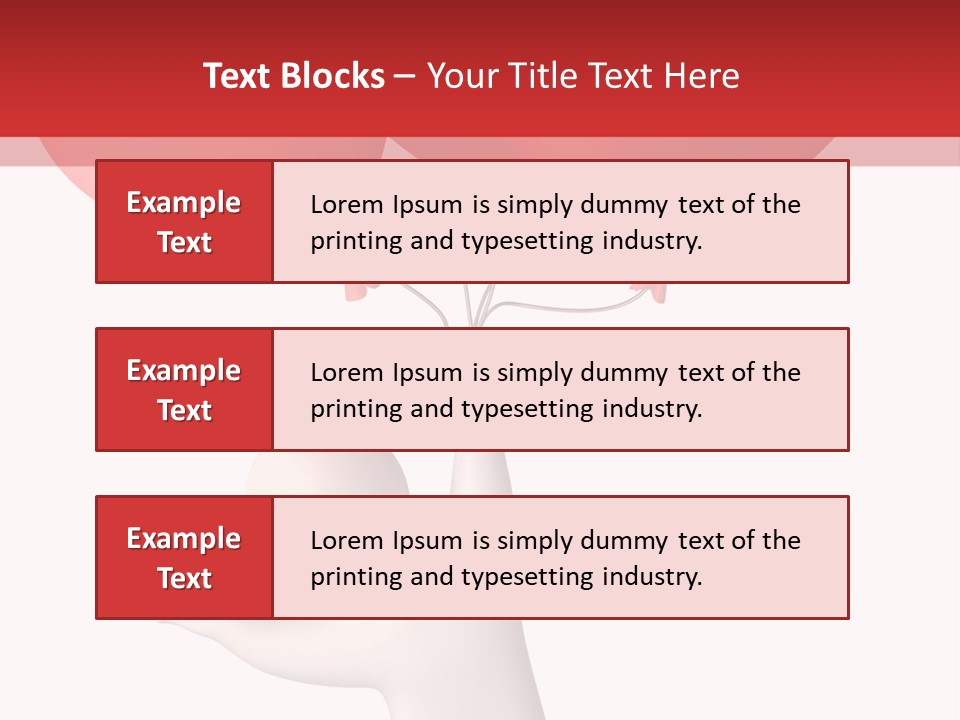 Text Blocks – Your Title Text Here

Example Text

Lorem Ipsum is simply dummy text of the printing and typesetting industry.

Example Text

Lorem Ipsum is simply dummy text of the printing and typesetting industry.

Example Text

Lorem Ipsum is simply dummy text of the printing and typesetting industry.